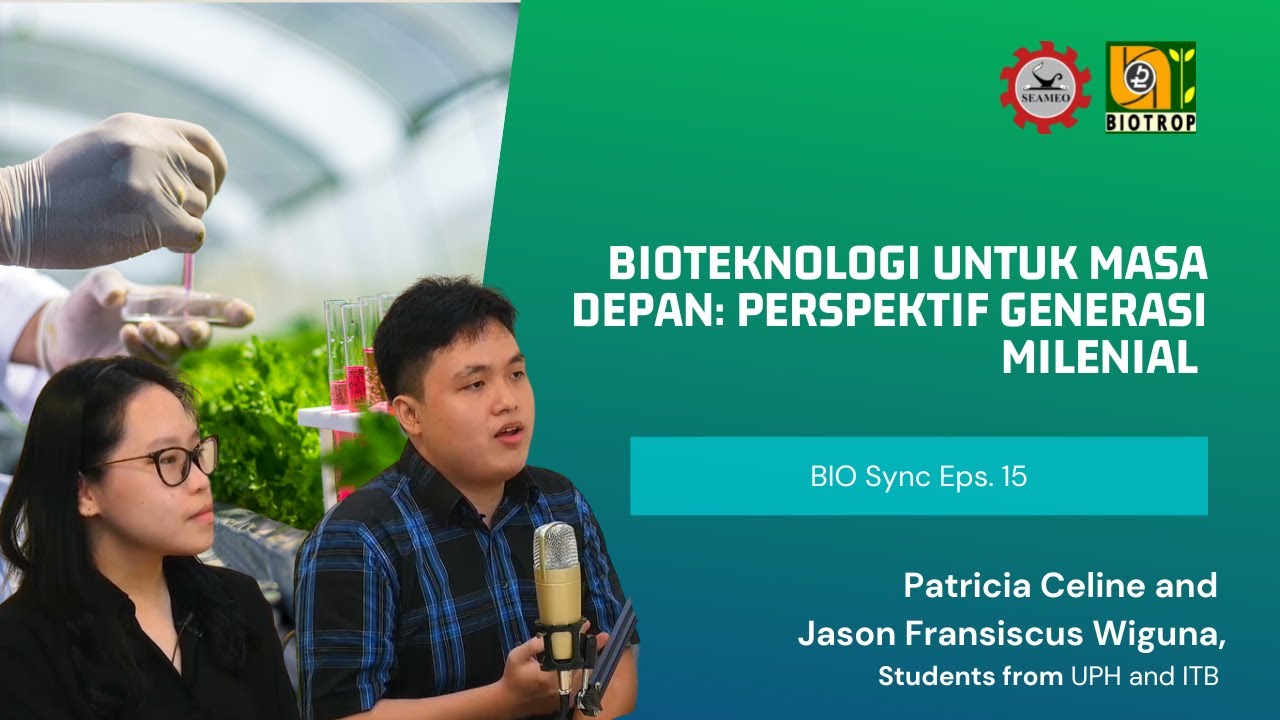 SEAMEO

BIOTROP

BIOTEKNOLOGI UNTUK MASA DEPAN: PERSPEKTIF GENERASI MILENIAL

BIO Sync Eps. 15

Patricia Celine and
Jason Fransiscus Wiguna,
Students from UPH and ITB